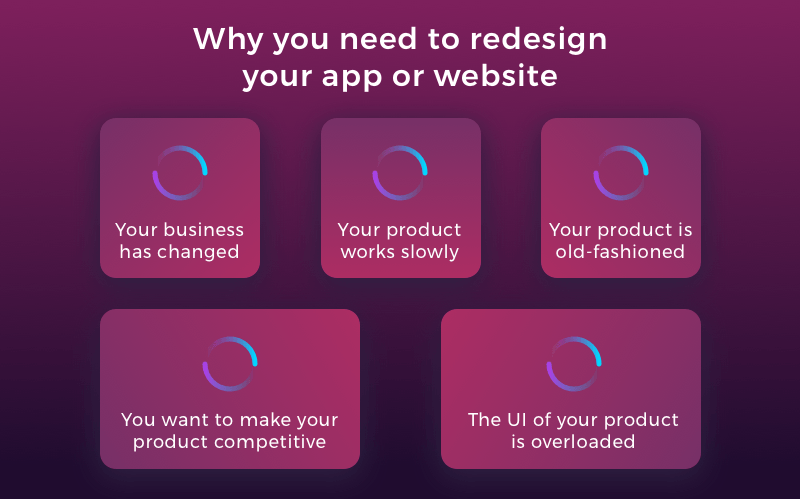 Why you need to redesign your app or website

Your business has changed

Your product works slowly

Your product is old-fashioned

You want to make your product competitive

The UI of your product is overloaded